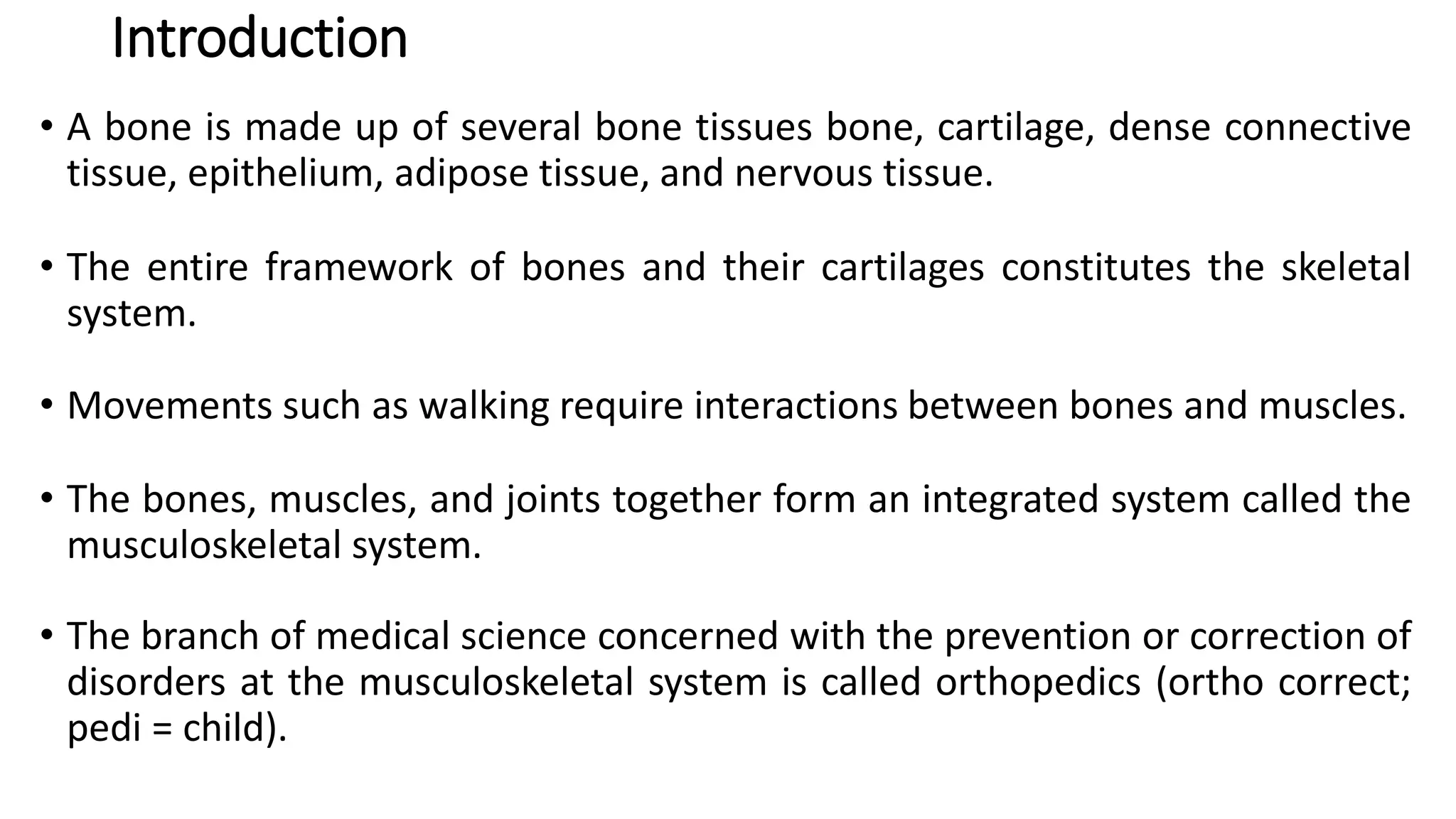 Introduction

• A bone is made up of several bone tissues bone, cartilage, dense connective tissue, epithelium, adipose tissue, and nervous tissue.

• The entire framework of bones and their cartilages constitutes the skeletal system.

• Movements such as walking require interactions between bones and muscles.

• The bones, muscles, and joints together form an integrated system called the musculoskeletal system.

• The branch of medical science concerned with the prevention or correction of disorders at the musculoskeletal system is called orthopedics (ortho correct; pedi = child).